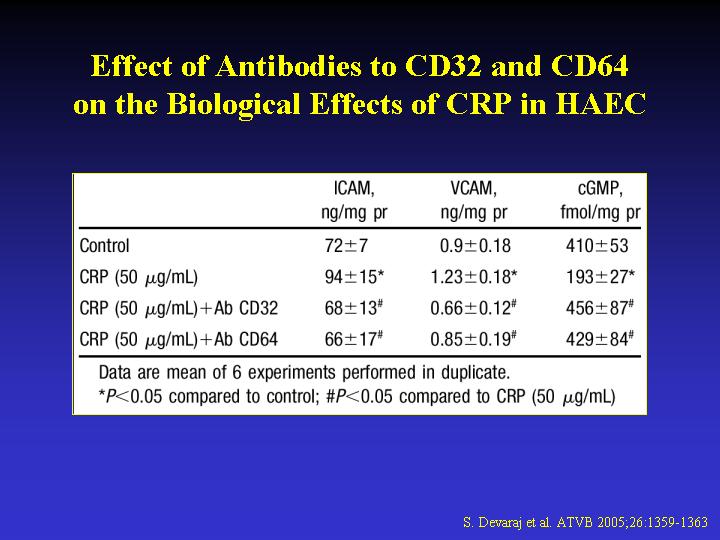 Effect of Antibodies to CD32 and CD64 on the Biological Effects of CRP in HAEC

| | ICAM, ng/mg pr | VCAM, ng/mg pr | cGMP, fmol/mg pr |
|---|---|---|---|
| Control | $72\pm7$ | $0.9\pm0.18$ | $410\pm53$ |
| CRP (50 $\mu$g/mL) | $94\pm15$* | $1.23\pm0.18$* | $193\pm27$* |
| CRP (50 $\mu$g/mL)+Ab CD32 | $68\pm13^{\#}$ | $0.66\pm0.12^{\#}$ | $456\pm87^{\#}$ |
| CRP (50 $\mu$g/mL)+Ab CD64 | $66\pm17^{\#}$ | $0.85\pm0.19^{\#}$ | $429\pm84^{\#}$ |

Data are mean of 6 experiments performed in duplicate.
*$P<0.05$ compared to control; #$P<0.05$ compared to CRP (50 $\mu$g/mL)

S. Devaraj et al. ATVB 2005;26:1359-1363